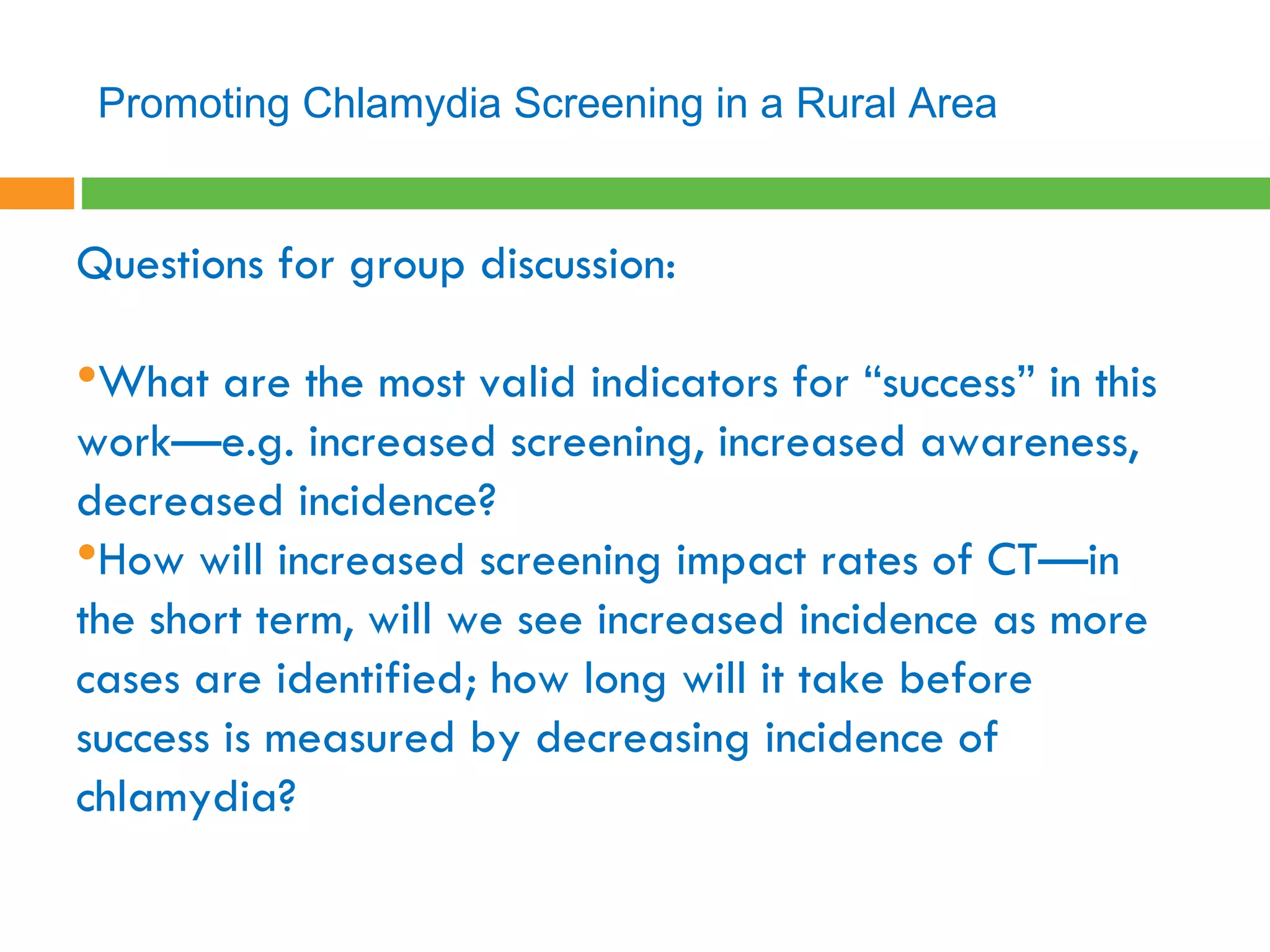 Promoting Chlamydia Screening in a Rural Area

Questions for group discussion:

•What are the most valid indicators for “success” in this work—e.g. increased screening, increased awareness, decreased incidence?
•How will increased screening impact rates of CT—in the short term, will we see increased incidence as more cases are identified; how long will it take before success is measured by decreasing incidence of chlamydia?